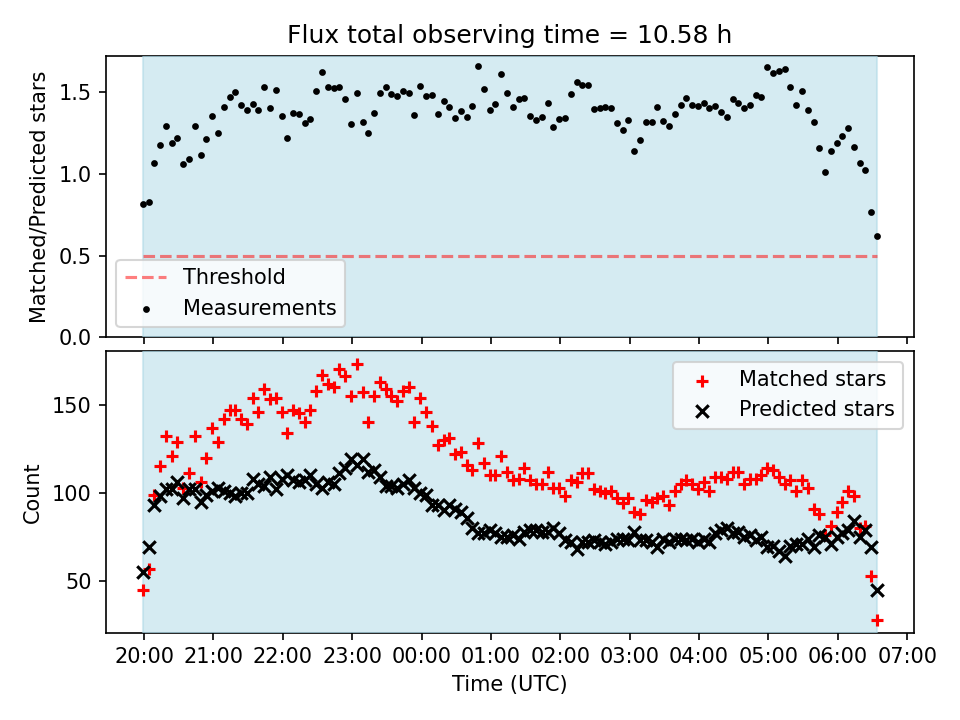 Flux total observing time = 10.58 h

Matched/Predicted stars

1.5
1.0
0.5
0.0

Threshold
Measurements

Count

150
100
50

Matched stars
Predicted stars

20:00 21:00 22:00 23:00 00:00 01:00 02:00 03:00 04:00 05:00 06:00 07:00

Time (UTC)